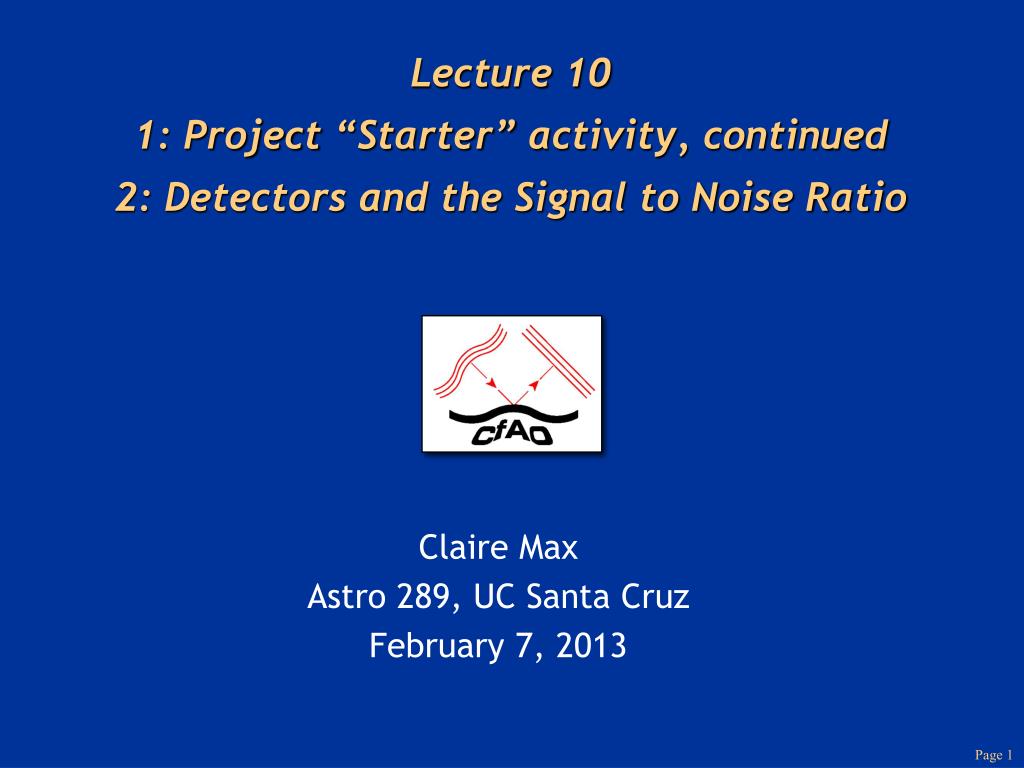 Lecture 10
1: Project “Starter” activity, continued
2: Detectors and the Signal to Noise Ratio

CfAO

Claire Max
Astro 289, UC Santa Cruz
February 7, 2013

Page 1